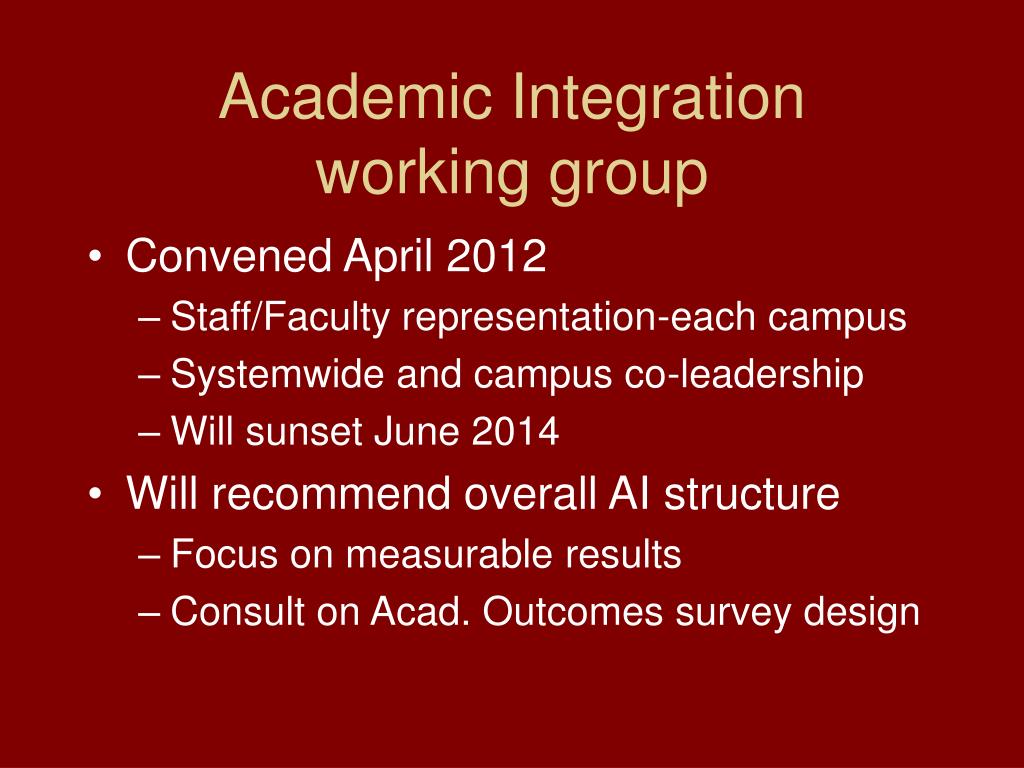 Academic Integration working group

• Convened April 2012
– Staff/Faculty representation-each campus
– Systemwide and campus co-leadership
– Will sunset June 2014
• Will recommend overall AI structure
– Focus on measurable results
– Consult on Acad. Outcomes survey design